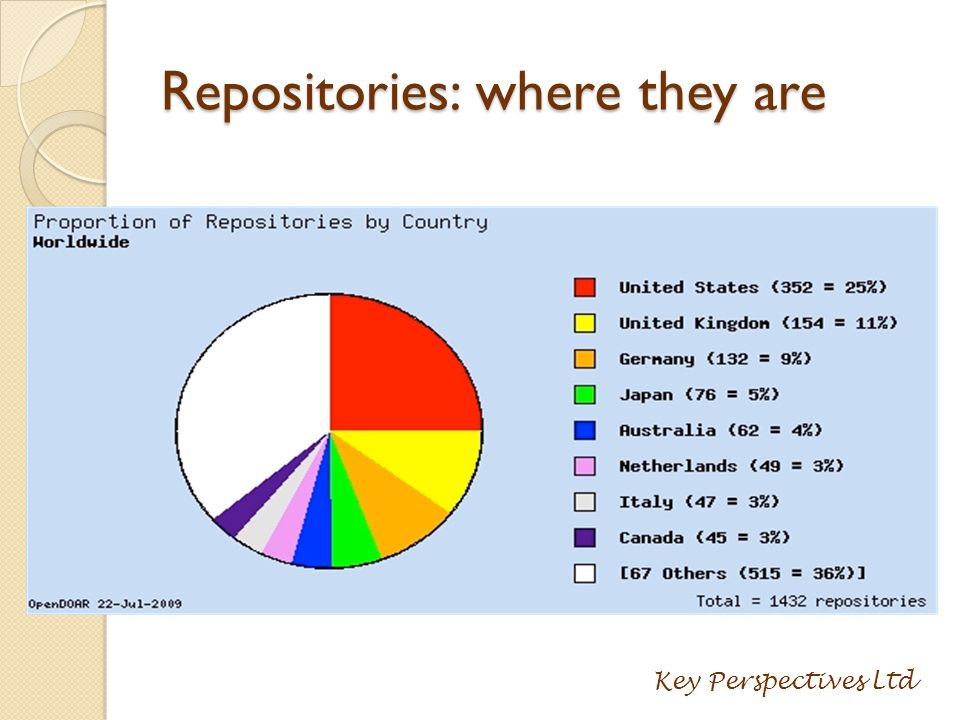 Repositories: where they are

Proportion of Repositories by Country
Worldwide

United States (352 = 25%)
United Kingdom (154 = 11%)
Germany (132 = 9%)
Japan (76 = 5%)
Australia (62 = 4%)
Netherlands (49 = 3%)
Italy (47 = 3%)
Canada (45 = 3%)
[67 Others (515 = 36%)]

OpenDOAR 22-Jul-2009
Total = 1432 repositories

Key Perspectives Ltd